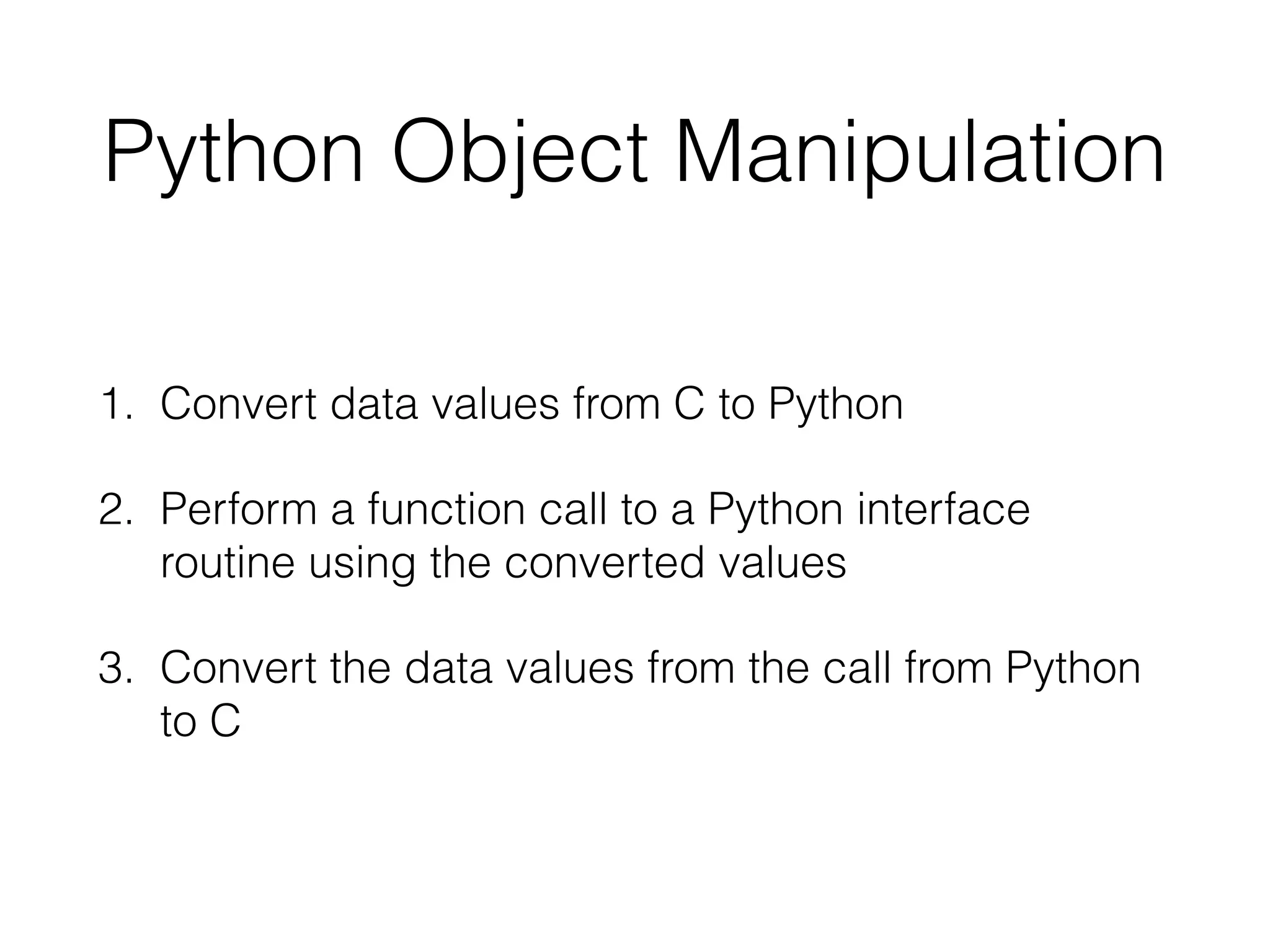 Python Object Manipulation

1. Convert data values from C to Python

2. Perform a function call to a Python interface routine using the converted values

3. Convert the data values from the call from Python to C